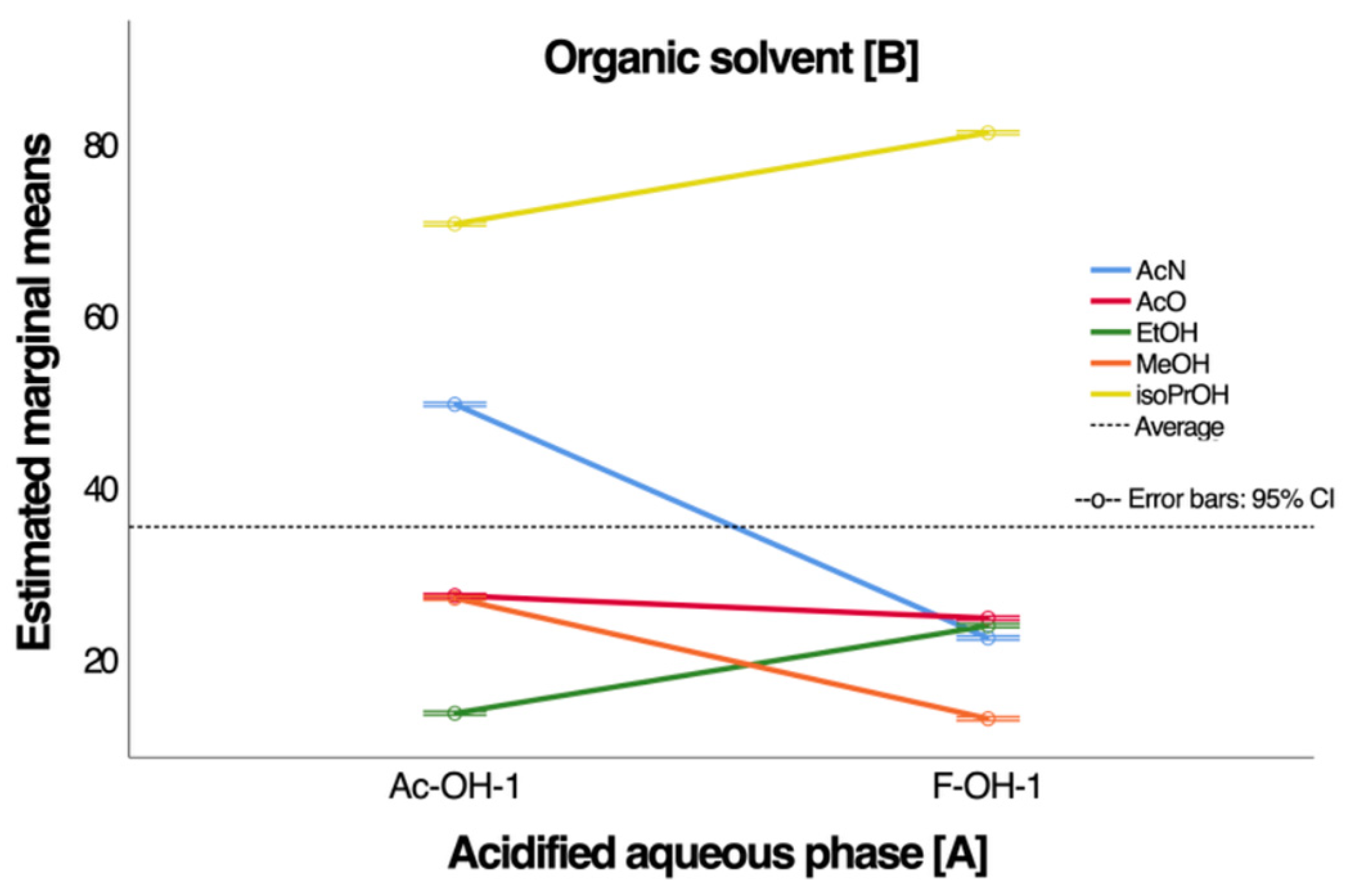 Organic solvent [B]

Estimated marginal means

80
60
40
20

AcN
AcO
EtOH
MeOH
isoPrOH
Average

--o-- Error bars: 95% CI

Ac-OH-1
F-OH-1

Acidified aqueous phase [A]